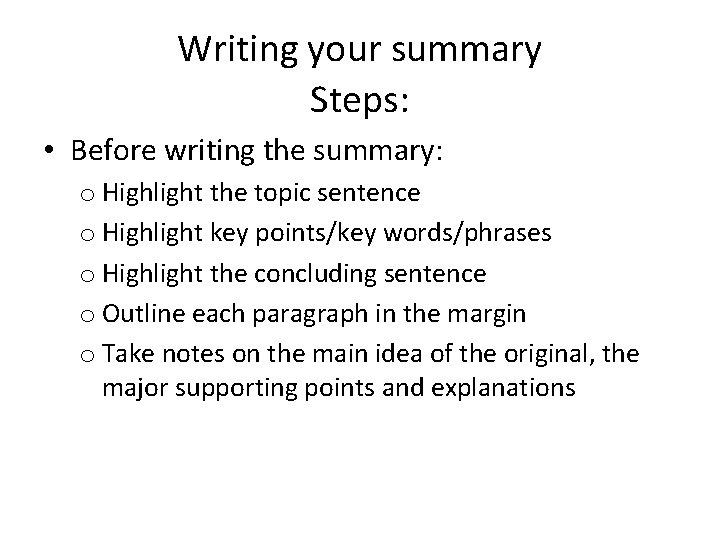 Writing your summary
Steps:

• Before writing the summary:
o Highlight the topic sentence
o Highlight key points/key words/phrases
o Highlight the concluding sentence
o Outline each paragraph in the margin
o Take notes on the main idea of the original, the major supporting points and explanations